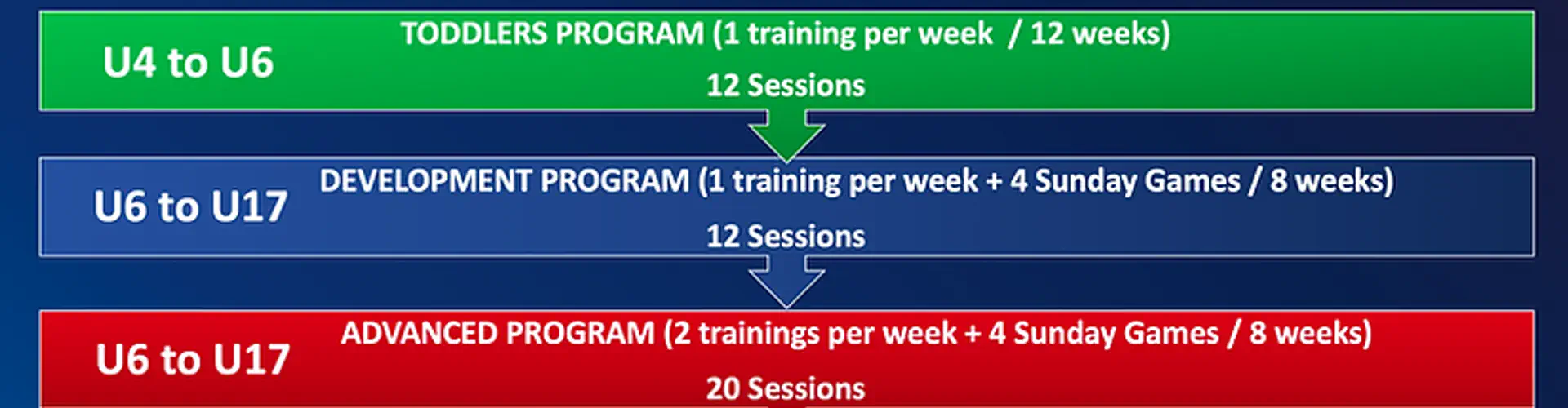 U4 to U6

TODDLERS PROGRAM (1 training per week / 12 weeks)

12 Sessions

U6 to U17

DEVELOPMENT PROGRAM (1 training per week + 4 Sunday Games / 8 weeks)

12 Sessions

U6 to U17

ADVANCED PROGRAM (2 trainings per week + 4 Sunday Games / 8 weeks)

20 Sessions